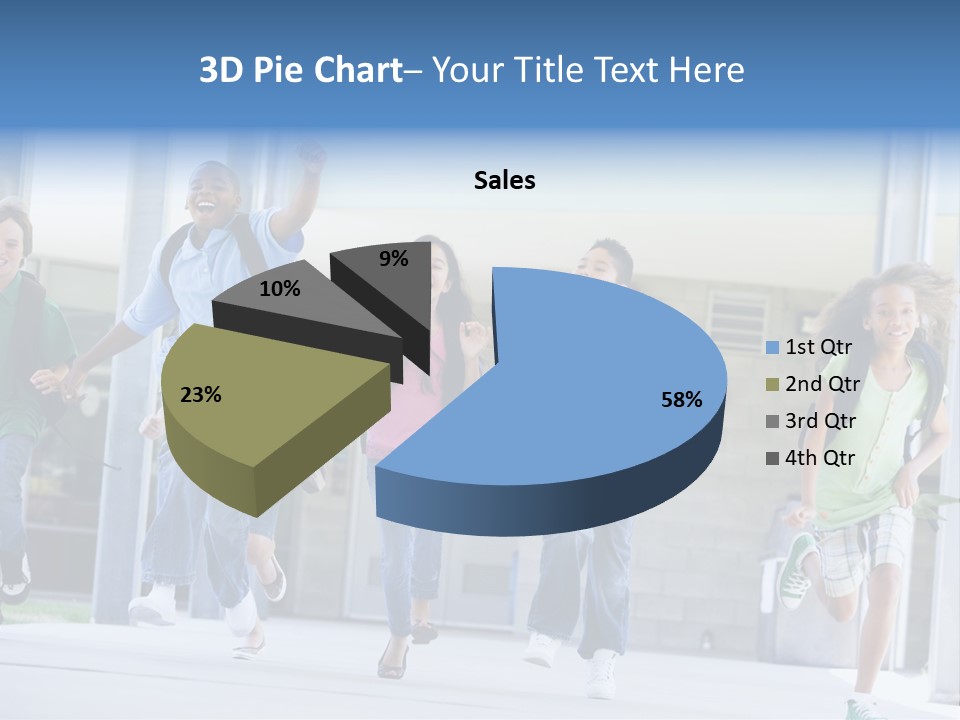 3D Pie Chart– Your Title Text Here

Sales

9%
10%
23%
58%

1st Qtr
2nd Qtr
3rd Qtr
4th Qtr